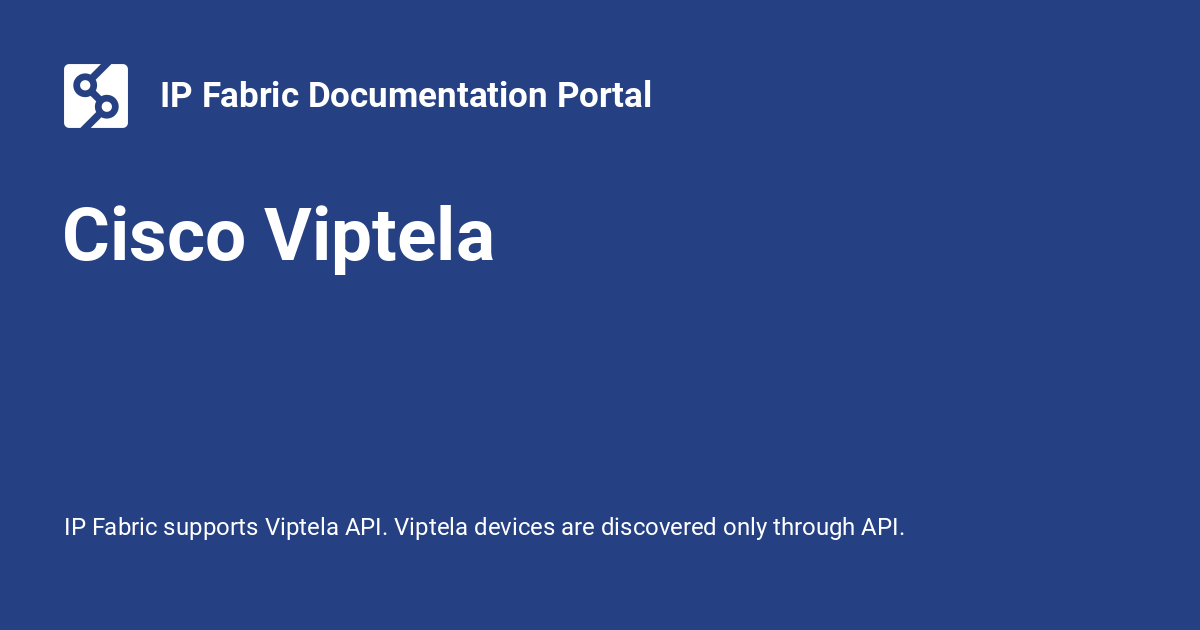 IP Fabric Documentation Portal

Cisco Viptela

IP Fabric supports Viptela API. Viptela devices are discovered only through API.